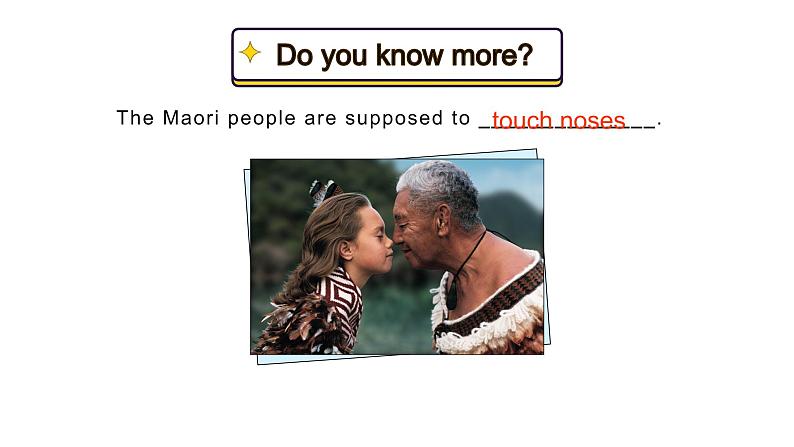 Do you know more?

The Maori people are supposed to touch noses.